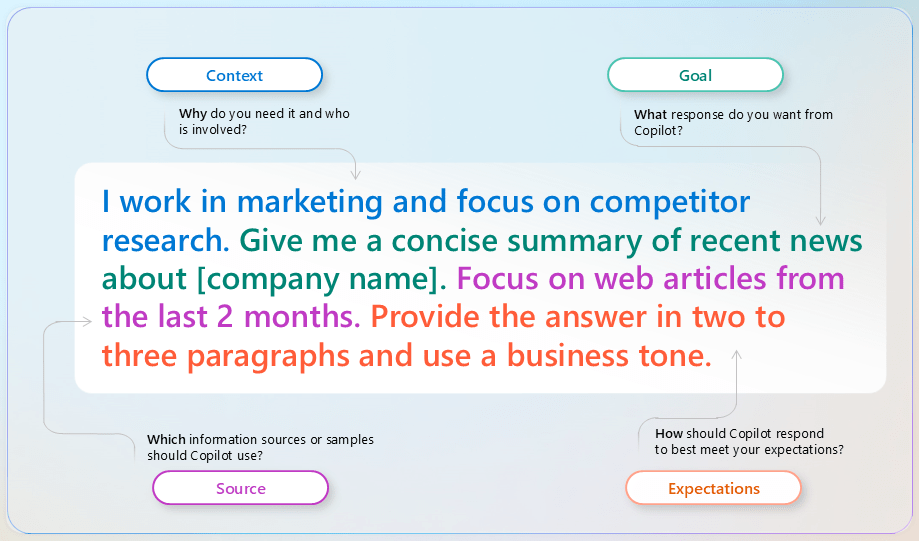 Context

Why do you need it and who is involved?

Goal

What response do you want from Copilot?

I work in marketing and focus on competitor research. Give me a concise summary of recent news about [company name]. Focus on web articles from the last 2 months. Provide the answer in two to three paragraphs and use a business tone.

Which information sources or samples should Copilot use?

Source

How should Copilot respond to best meet your expectations?

Expectations